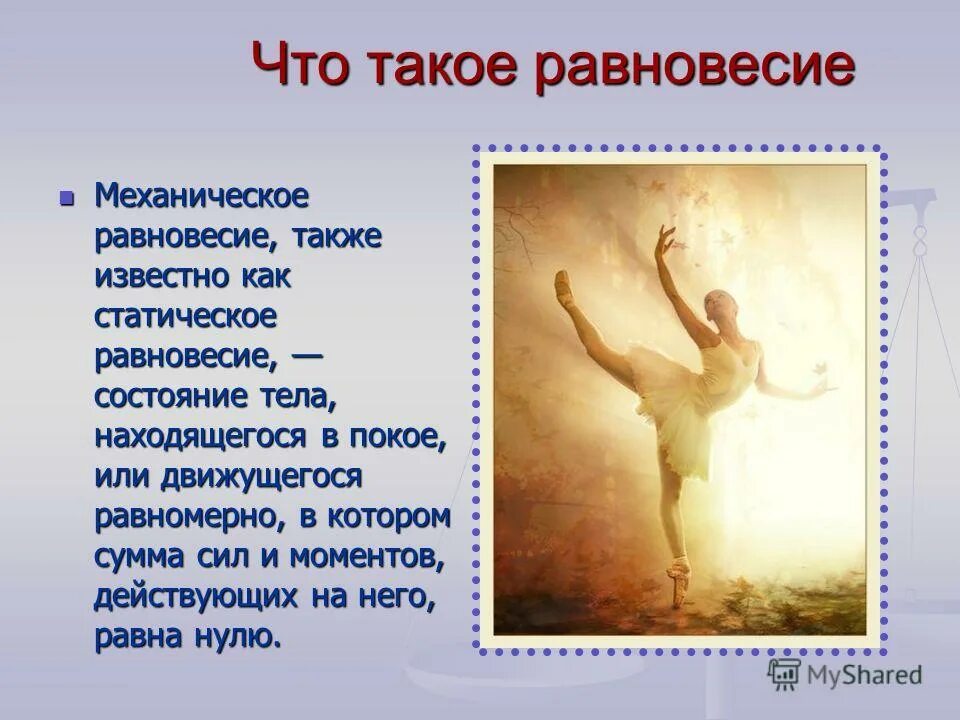 Что такое равновесие

Механическое равновесие, также известно как статическое равновесие, — состояние тела, находящегося в покое, или движущегося равномерно, в котором сумма сил и моментов, действующих на него, равна нулю.

MyShared